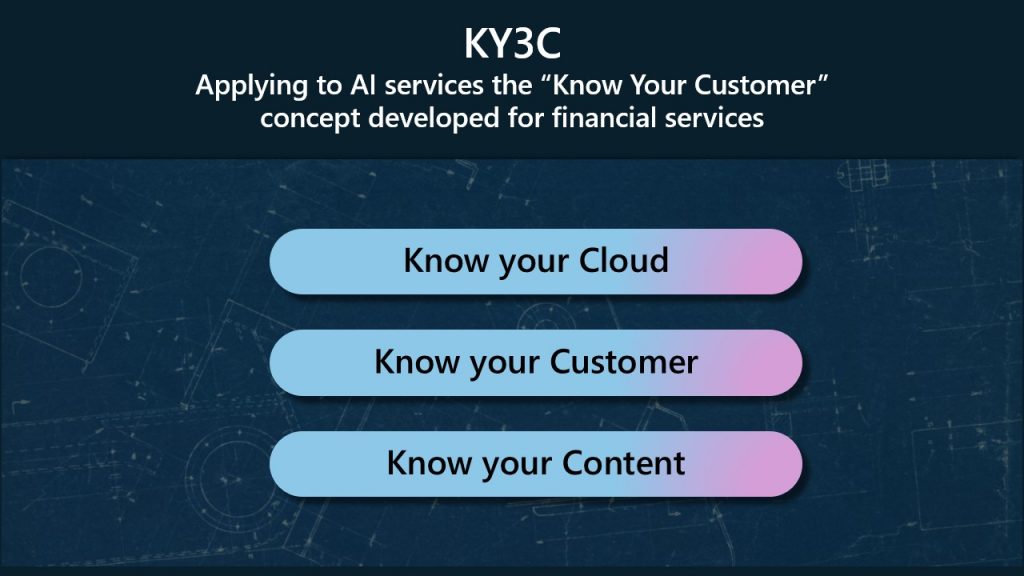 KY3C

Applying to AI services the “Know Your Customer” concept developed for financial services

Know your Cloud

Know your Customer

Know your Content